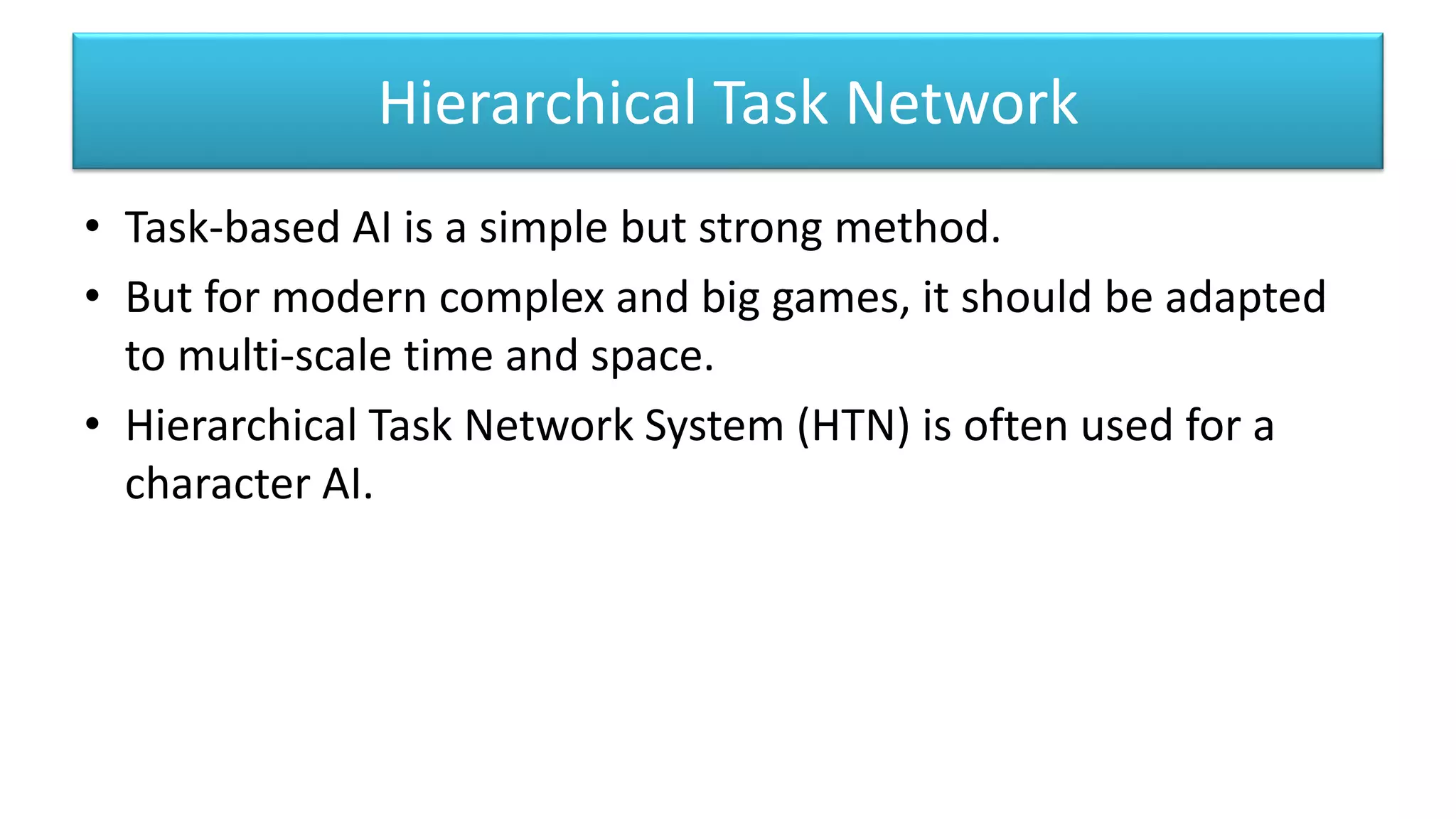 Hierarchical Task Network

• Task-based AI is a simple but strong method.
• But for modern complex and big games, it should be adapted to multi-scale time and space.
• Hierarchical Task Network System (HTN) is often used for a character AI.